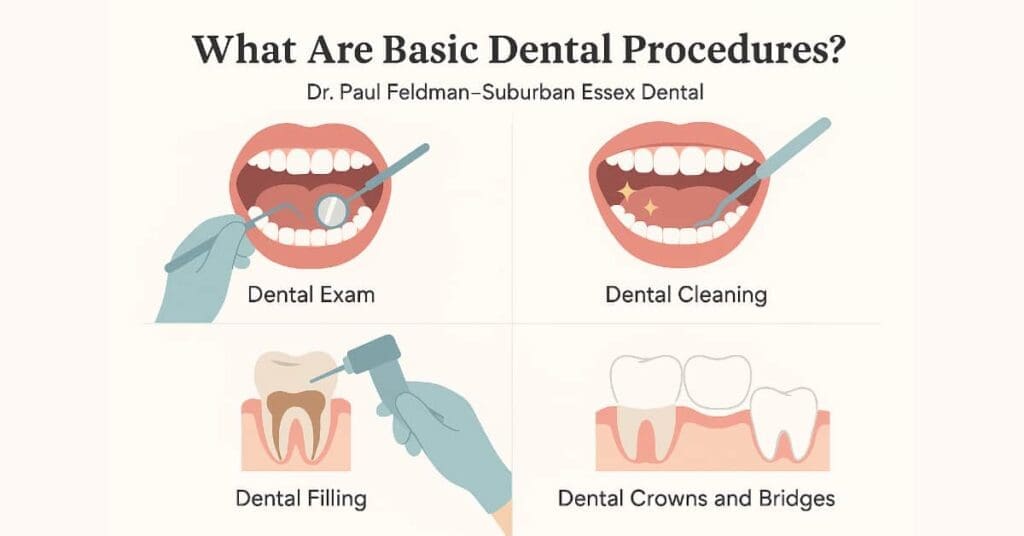 What Are Basic Dental Procedures?
Dr. Paul Feldman–Suburban Essex Dental

Dental Exam

Dental Cleaning

Dental Filling

Dental Crowns and Bridges